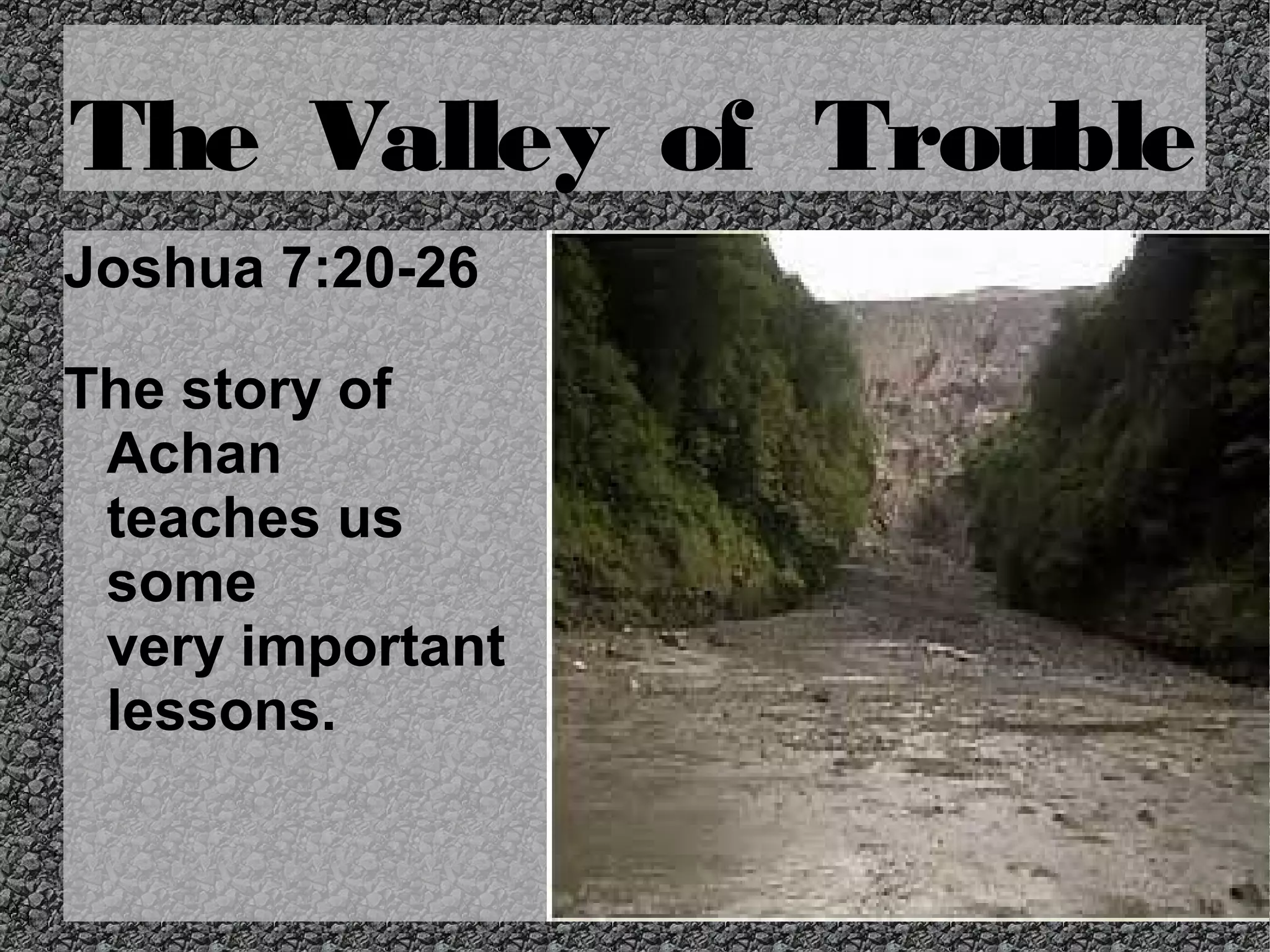 The Valley of Trouble

Joshua 7:20-26

The story of Achan teaches us some very important lessons.